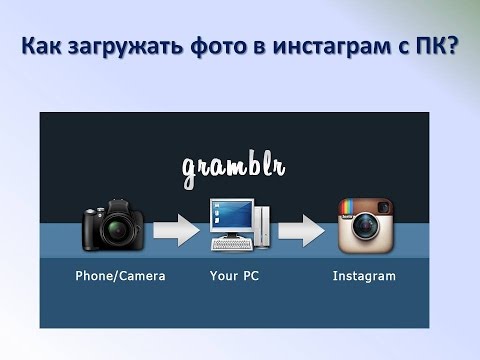 Как загружать фото в инстаграм с ПК?

gramblr

Phone/Camera

Your PC

Instagram